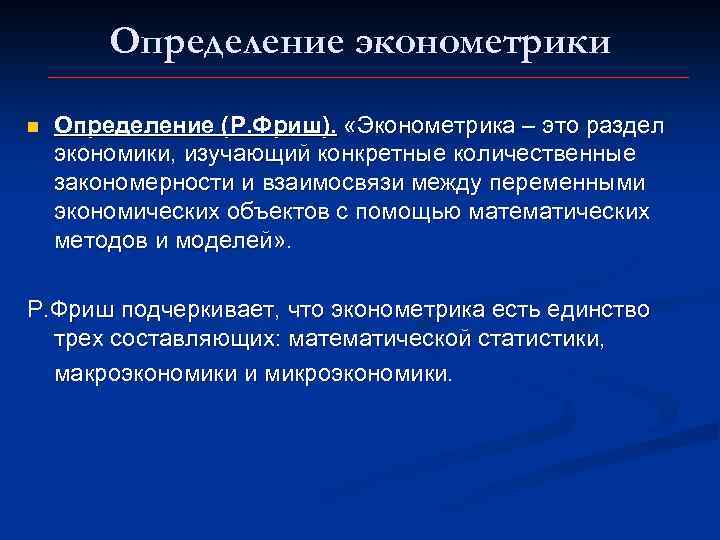 Определение эконометрики

Определение (Р.Фриш). «Эконометрика – это раздел экономики, изучающий конкретные количественные закономерности и взаимосвязи между переменными экономических объектов с помощью математических методов и моделей».

Р.Фриш подчеркивает, что эконометрика есть единство трех составляющих: математической статистики, макроэкономики и микроэкономики.